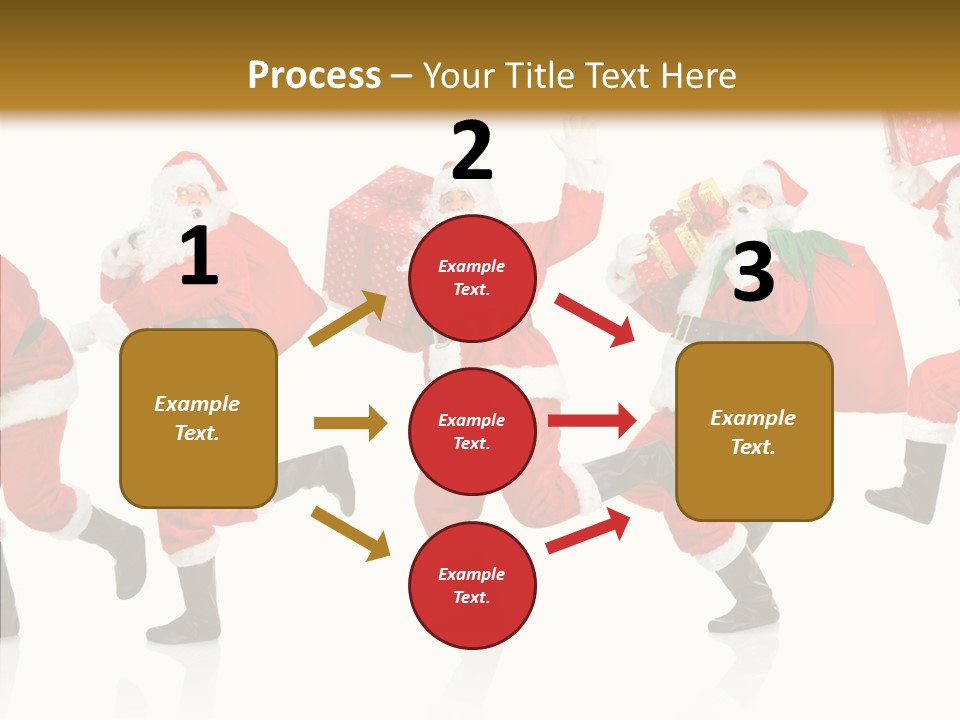 Process – Your Title Text Here

1

Example Text.

2

Example Text.

Example Text.

Example Text.

3

Example Text.